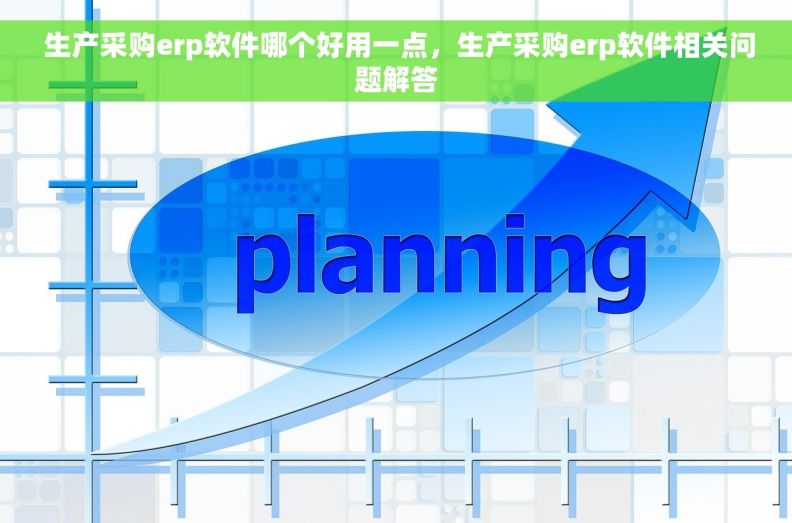 生产采购erp软件哪个好用一点，生产采购erp软件相关问题解答

planning